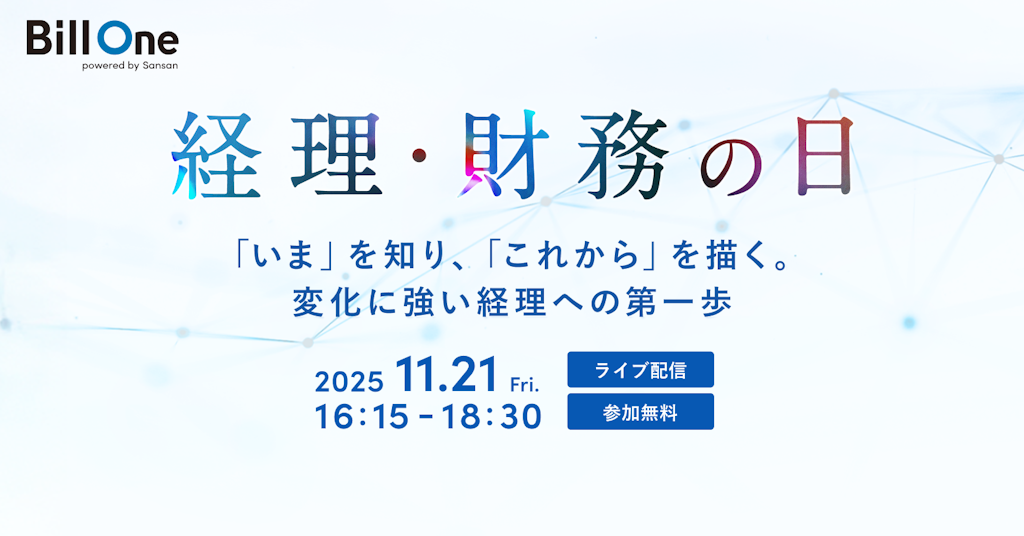 Bill One
powered by Sansan

経理・財務の日

「いま」を知り、「これから」を描く。
変化に強い経理への第一歩

2025 11.21 Fri.
16:15 - 18:30

ライブ配信
参加無料